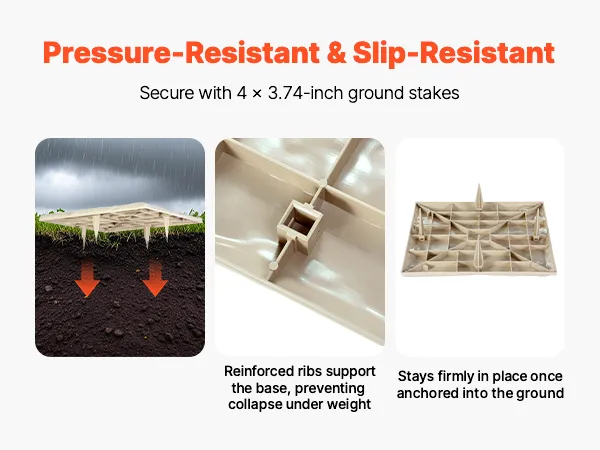 Pressure-Resistant & Slip-Resistant

Secure with 4 × 3.74-inch ground stakes

Reinforced ribs support the base, preventing collapse under weight

Stays firmly in place once anchored into the ground